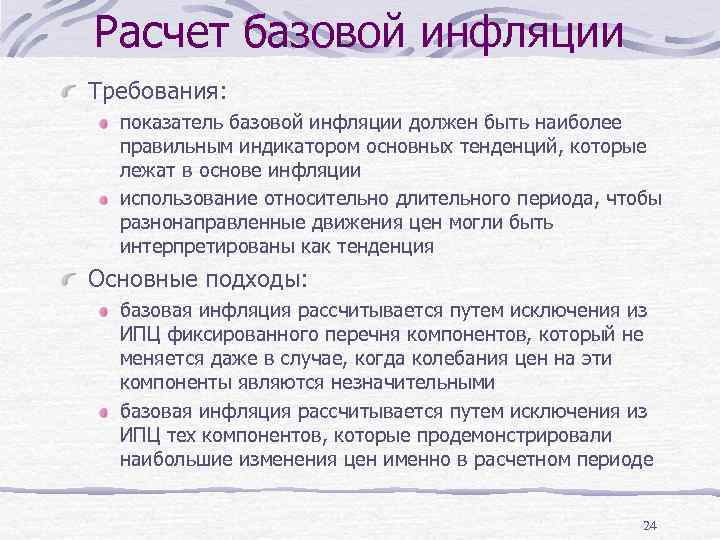 Расчет базовой инфляции

Требования:

показатель базовой инфляции должен быть наиболее правильным индикатором основных тенденций, которые лежат в основе инфляции

использование относительно длительного периода, чтобы разнонаправленные движения цен могли быть интерпретированы как тенденция

Основные подходы:

базовая инфляция рассчитывается путем исключения из ИПЦ фиксированного перечня компонентов, который не меняется даже в случае, когда колебания цен на эти компоненты являются незначительными

базовая инфляция рассчитывается путем исключения из ИПЦ тех компонентов, которые продемонстрировали наибольшие изменения цен именно в расчетном периоде

24